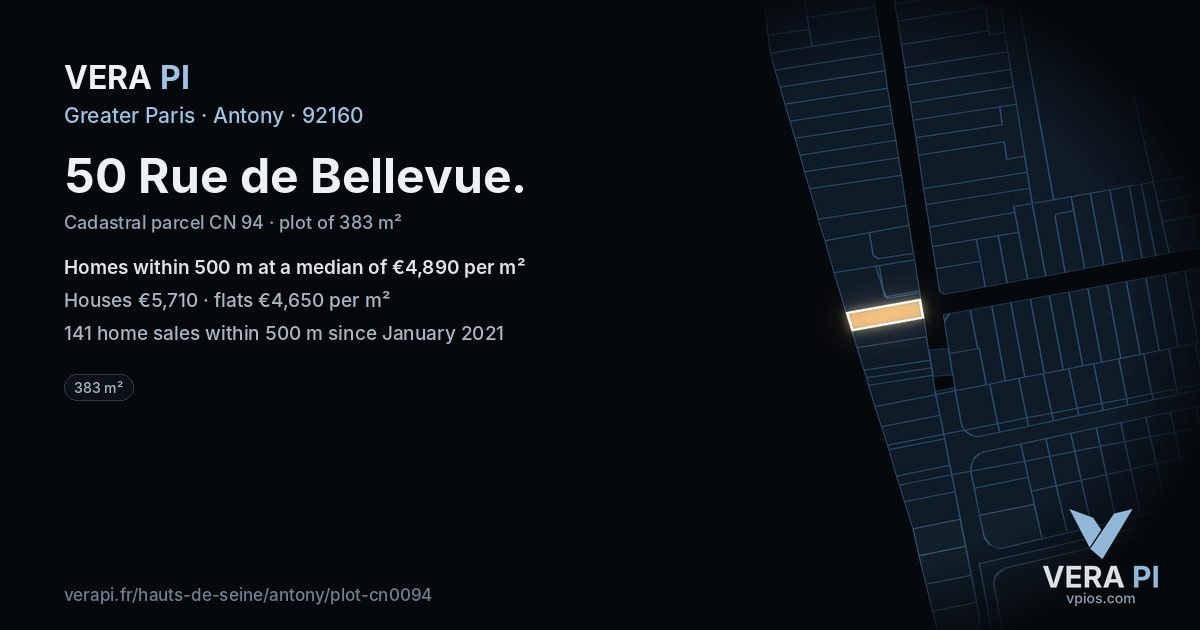 VERA PI
Greater Paris · Antony · 92160

50 Rue de Bellevue.

Cadastral parcel CN 94 · plot of 383 m²

Homes within 500 m at a median of €4,890 per m²

Houses €5,710 · flats €4,650 per m²

141 home sales within 500 m since January 2021

383 m²

verapi.fr/hauts-de-seine/antony/plot-cn0094

VERA PI
vpios.com